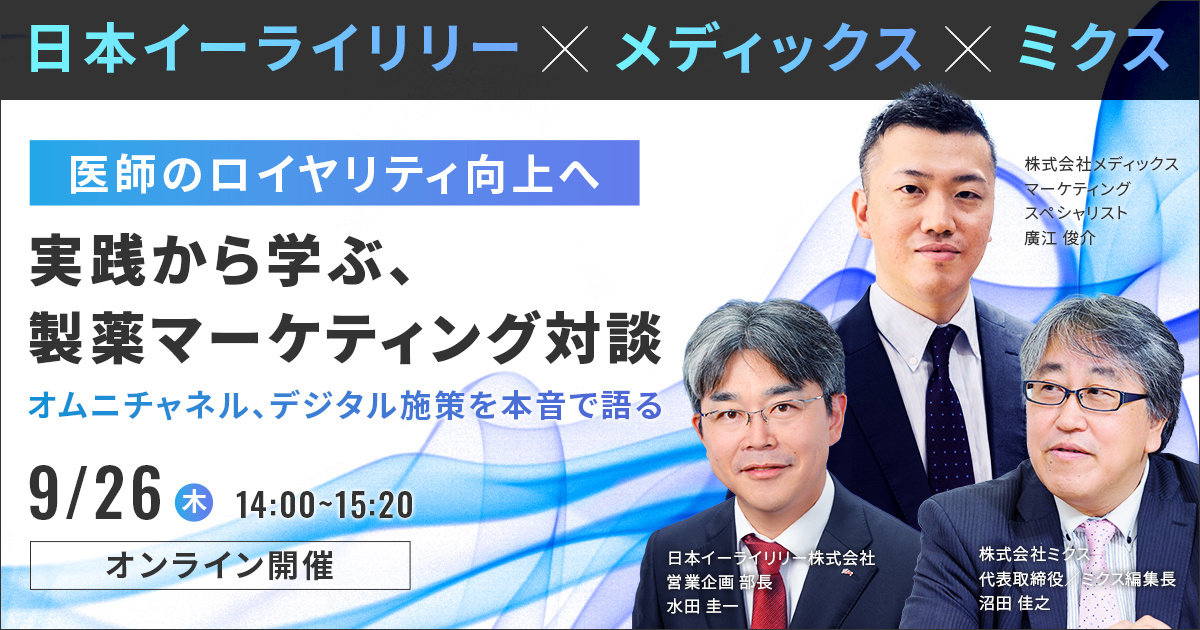 日本イーライリリー × メディックス × ミクス

医師のロイヤリティ向上へ

実践から学ぶ、
製薬マーケティング対談

オムニチャネル、デジタル施策を本音で語る

9/26 木 14:00~15:20

オンライン開催

株式会社メディックス
マーケティング
スペシャリスト
廣江 俊介

日本イーライリリー株式会社
営業企画 部長
水田 圭一

株式会社ミクス
代表取締役／ミクス編集長
沼田 佳之